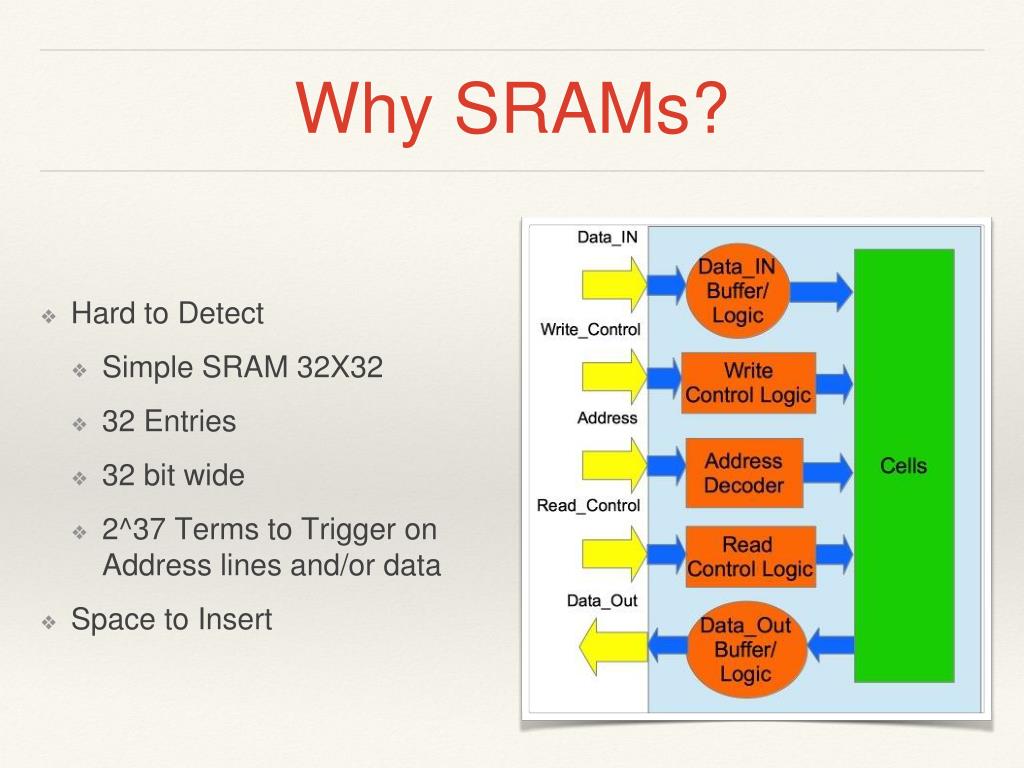 Why SRAMs?

❖ Hard to Detect

❖ Simple SRAM 32X32

❖ 32 Entries

❖ 32 bit wide

❖ 2^37 Terms to Trigger on Address lines and/or data

❖ Space to Insert

Data_IN

Data_IN Buffer/ Logic

Write_Control

Write Control Logic

Address

Address Decoder

Read_Control

Read Control Logic

Data_Out

Data_Out Buffer/ Logic

Cells